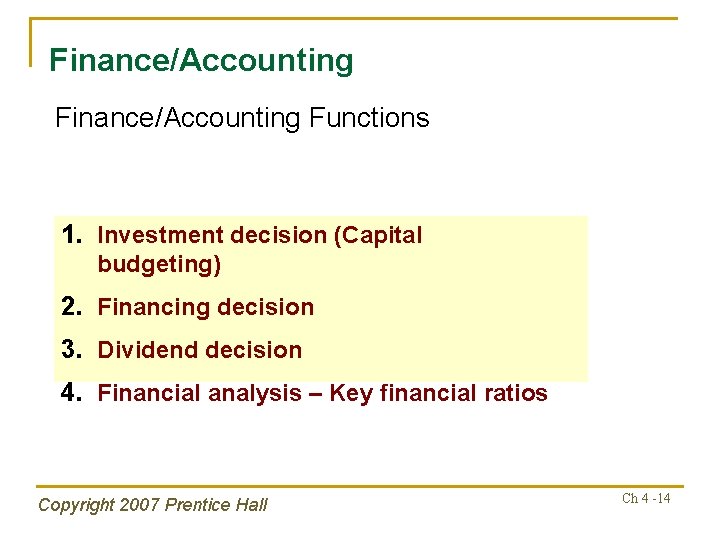 Finance/Accounting

Finance/Accounting Functions

1. Investment decision (Capital budgeting)
2. Financing decision
3. Dividend decision
4. Financial analysis – Key financial ratios

Copyright 2007 Prentice Hall

Ch 4 -14